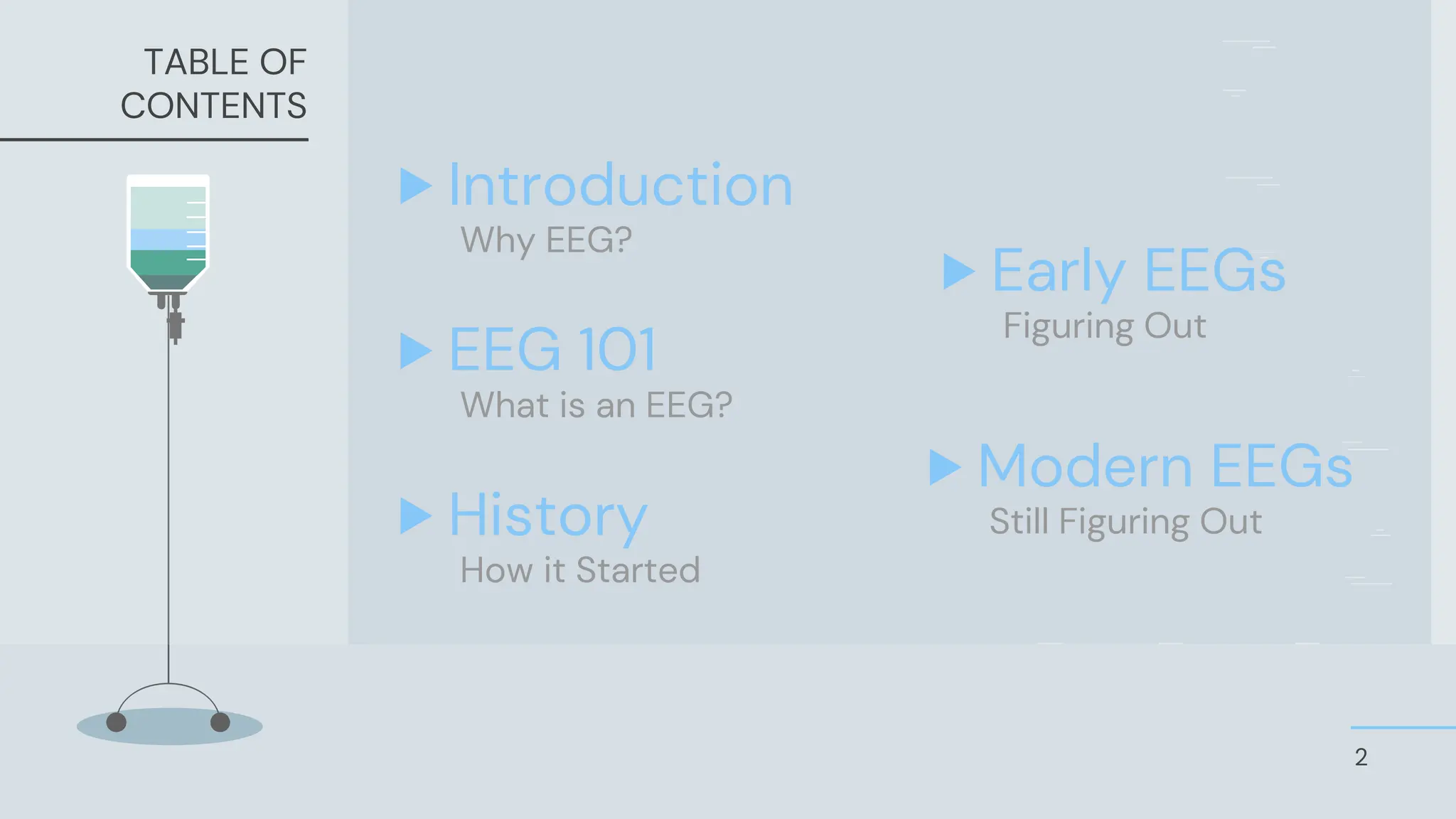 TABLE OF CONTENTS

Introduction
Why EEG?

EEG 101
What is an EEG?

History
How it Started

Early EEGs
Figuring Out

Modern EEGs
Still Figuring Out

2